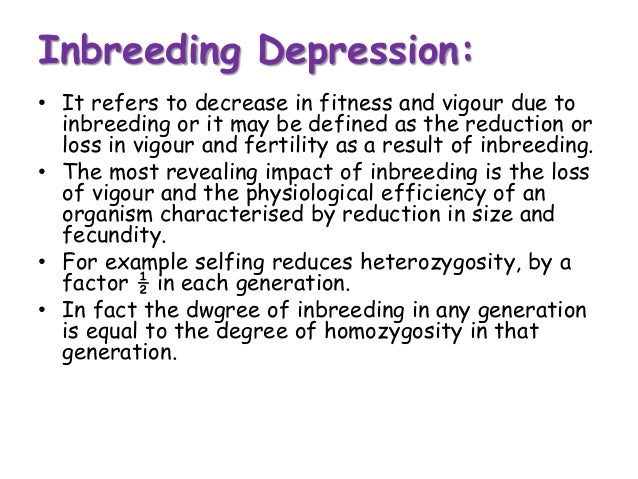 Inbreeding Depression:

• It refers to decrease in fitness and vigour due to inbreeding or it may be defined as the reduction or loss in vigour and fertility as a result of inbreeding.

• The most revealing impact of inbreeding is the loss of vigour and the physiological efficiency of an organism characterised by reduction in size and fecundity.

• For example selfing reduces heterozygosity, by a factor $\frac{1}{2}$ in each generation.

• In fact the dwgree of inbreeding in any generation is equal to the degree of homozygosity in that generation.